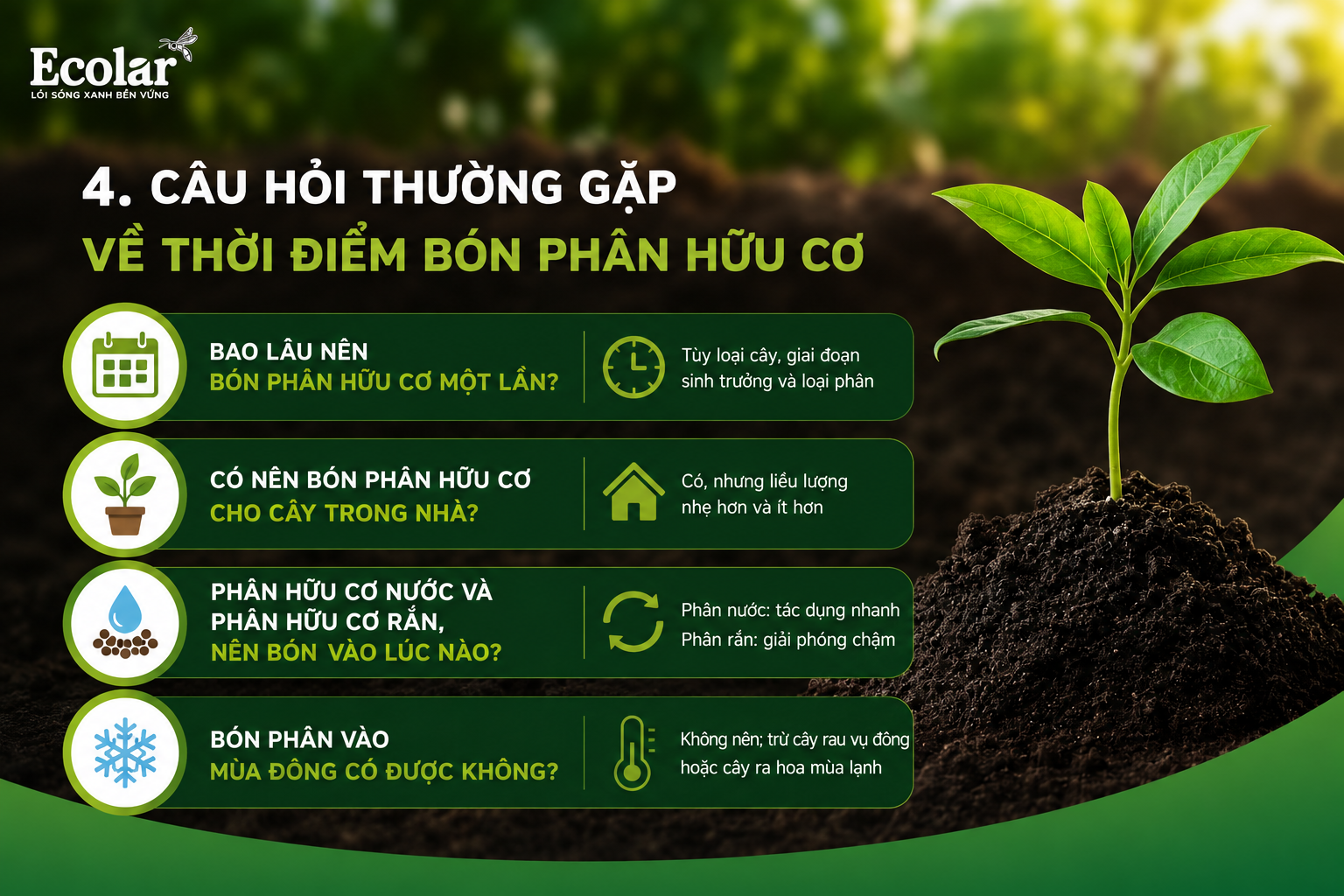 Ecolar
LỐI SỐNG XANH BỀN VỮNG

4. CÂU HỎI THƯỜNG GẶP
VỀ THỜI ĐIỂM BÓN PHÂN HỮU CƠ

BAO LÂU NÊN
BÓN PHÂN HỮU CƠ MỘT LẦN?

Tùy loại cây, giai đoạn sinh trưởng và loại phân

CÓ NÊN BÓN PHÂN HỮU CƠ
CHO CÂY TRONG NHÀ?

Có, nhưng liều lượng nhẹ hơn và ít hơn

PHÂN HỮU CƠ NƯỚC VÀ
PHÂN HỮU CƠ RẮN,
NÊN BÓN VÀO LÚC NÀO?

Phân nước: tác dụng nhanh
Phân rắn: giải phóng chậm

BÓN PHÂN VÀO
MÙA ĐÔNG CÓ ĐƯỢC KHÔNG?

Không nên; trừ cây rau vụ đông hoặc cây ra hoa mùa lạnh